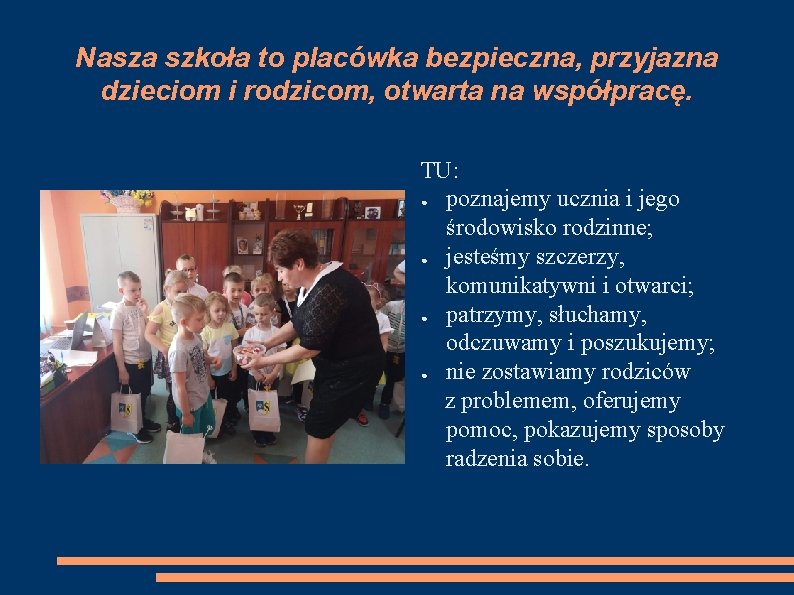 Nasza szkoła to placówka bezpieczna, przyjazna dzieciom i rodzicom, otwarta na współpracę.

TU:
- poznajemy ucznia i jego środowisko rodzinne;
- jesteśmy szczerzy, komunikatywni i otwarci;
- patrzymy, słuchamy, odczuwamy i poszukujemy;
- nie zostawiamy rodziców z problemem, oferujemy pomoc, pokazujemy sposoby radzenia sobie.